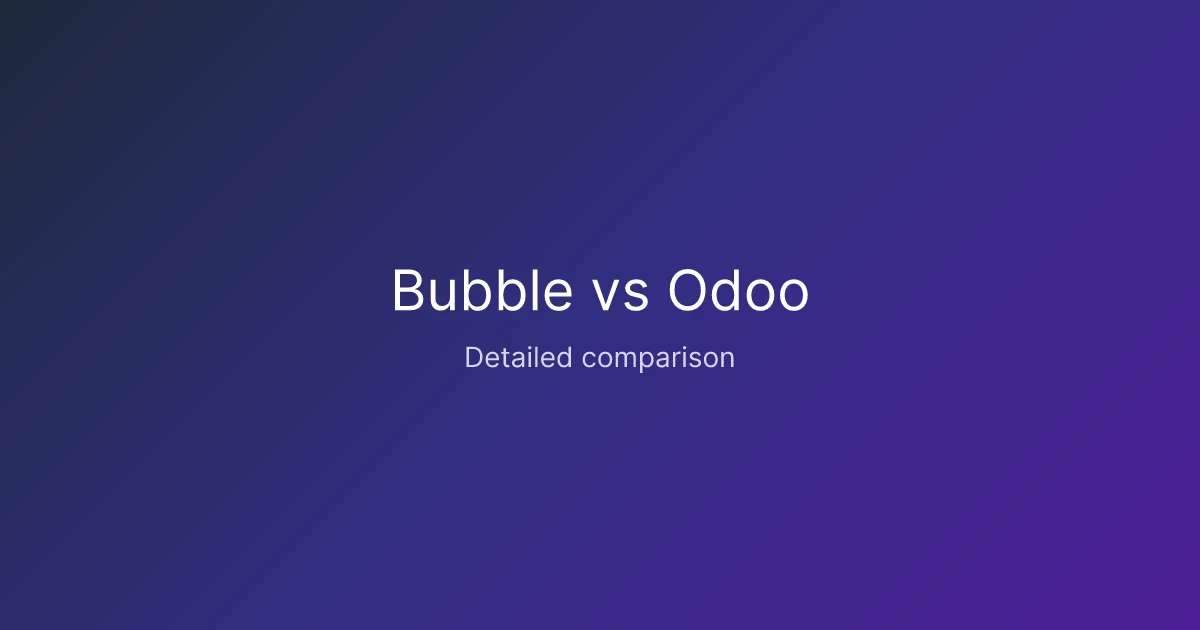 Bubble vs Odoo

Detailed comparison